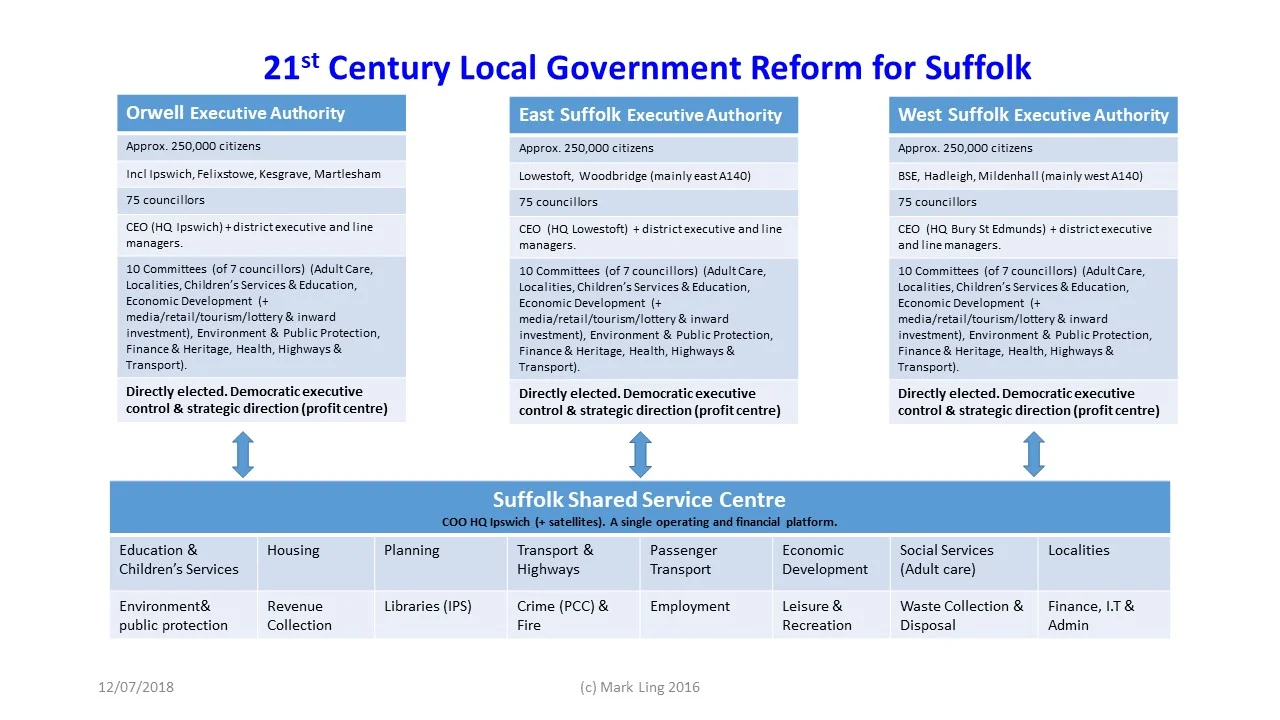 21$^{st}$ Century Local Government Reform for Suffolk

Orwell Executive Authority

Approx. 250,000 citizens

Incl Ipswich, Felixstowe, Kesgrave, Martlesham

75 councillors

CEO (HQ Ipswich) + district executive and line managers.

10 Committees (of 7 councillors) (Adult Care, Localities, Children's Services & Education, Economic Development (+ media/retail/tourism/lottery & inward investment), Environment & Public Protection, Finance & Heritage, Health, Highways & Transport).

Directly elected. Democratic executive control & strategic direction (profit centre)

East Suffolk Executive Authority

Approx. 250,000 citizens

Lowestoft, Woodbridge (mainly east A140)

75 councillors

CEO (HQ Lowestoft) + district executive and line managers.

10 Committees (of 7 councillors) (Adult Care, Localities, Children's Services & Education, Economic Development (+ media/retail/tourism/lottery & inward investment), Environment & Public Protection, Finance & Heritage, Health, Highways & Transport).

Directly elected. Democratic executive control & strategic direction (profit centre)

West Suffolk Executive Authority

Approx. 250,000 citizens

BSE, Hadleigh, Mildenhall (mainly west A140)

75 councillors

CEO (HQ Bury St Edmunds) + district executive and line managers.

10 Committees (of 7 councillors) (Adult Care, Localities, Children's Services & Education, Economic Development (+ media/retail/tourism/lottery & inward investment), Environment & Public Protection, Finance & Heritage, Health, Highways & Transport).

Directly elected. Democratic executive control & strategic direction (profit centre)

Suffolk Shared Service Centre
COO HQ Ipswich (+ satellites). A single operating and financial platform.

| Education & Children's Services | Housing | Planning | Transport & Highways | Passenger Transport | Economic Development | Social Services (Adult care) | Localities |
|---|---|---|---|---|---|---|---|
| Environment& public protection | Revenue Collection | Libraries (IPS) | Crime (PCC) & Fire | Employment | Leisure & Recreation | Waste Collection & Disposal | Finance, I.T & Admin |

12/07/2018

(c) Mark Ling 2016